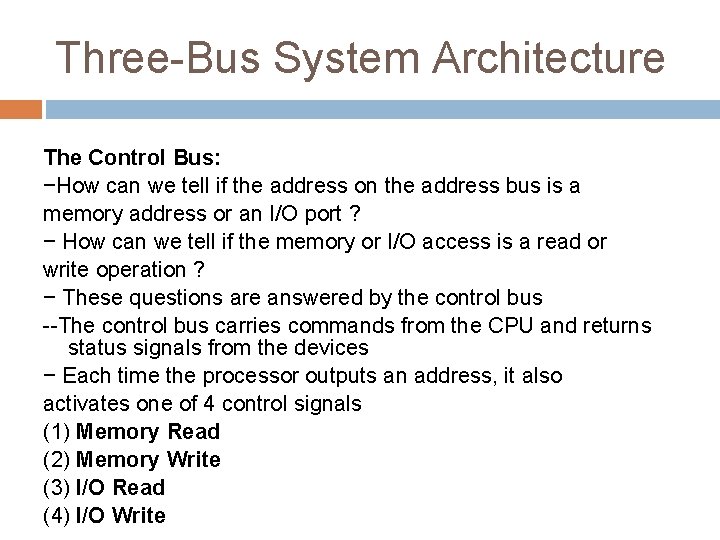 Three-Bus System Architecture

The Control Bus:
−How can we tell if the address on the address bus is a memory address or an I/O port ?
− How can we tell if the memory or I/O access is a read or write operation ?
− These questions are answered by the control bus
--The control bus carries commands from the CPU and returns status signals from the devices
− Each time the processor outputs an address, it also activates one of 4 control signals
(1) Memory Read
(2) Memory Write
(3) I/O Read
(4) I/O Write